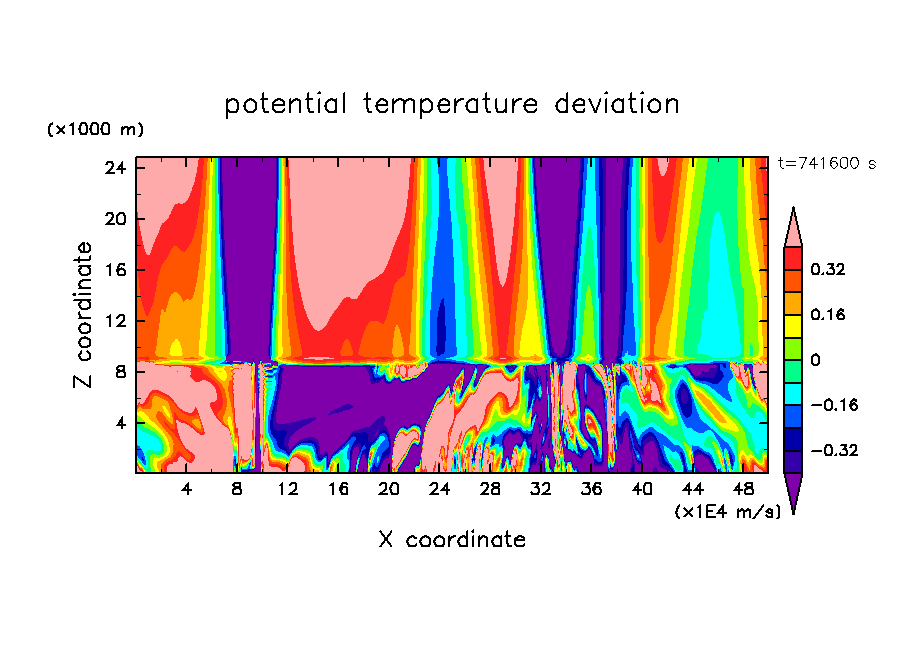 potential temperature deviation

(×1000 m)

t=741600 s

24
20
16
12
8
4

Z coordinate

4 8 12 16 20 24 28 32 36 40 44 48

(×1E4 m/s)

X coordinate

0.32
0.16
0
−0.16
−0.32